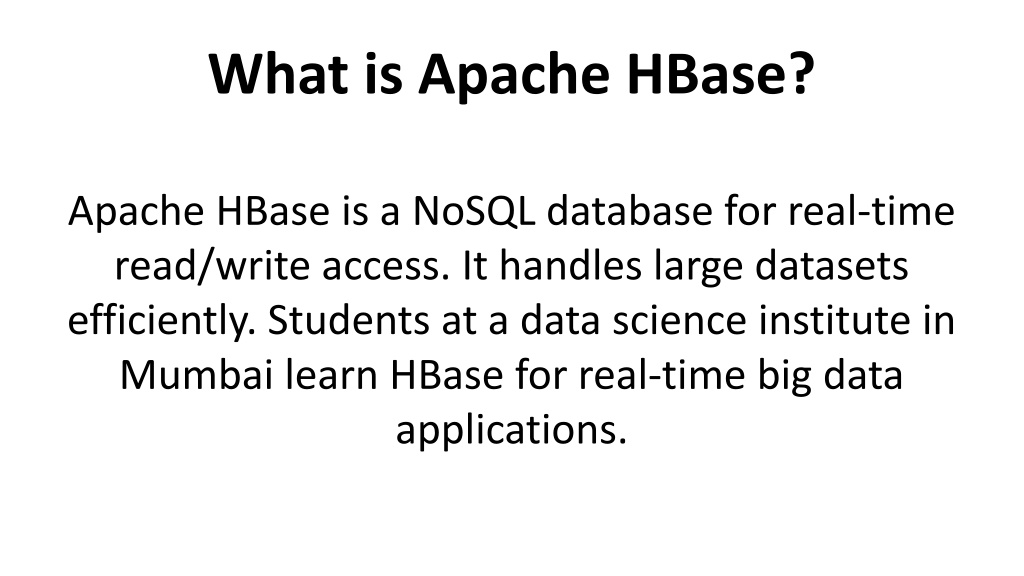 What is Apache HBase?

Apache HBase is a NoSQL database for real-time read/write access. It handles large datasets efficiently. Students at a data science institute in Mumbai learn HBase for real-time big data applications.